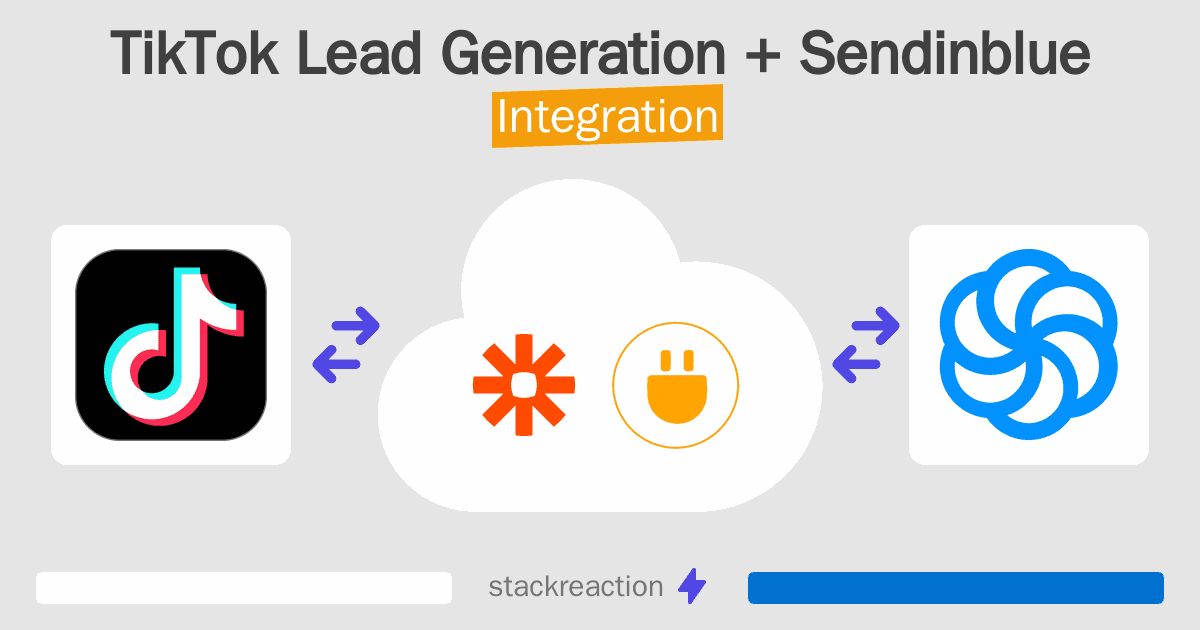 TikTok Lead Generation + Sendinblue
Integration

stackreaction